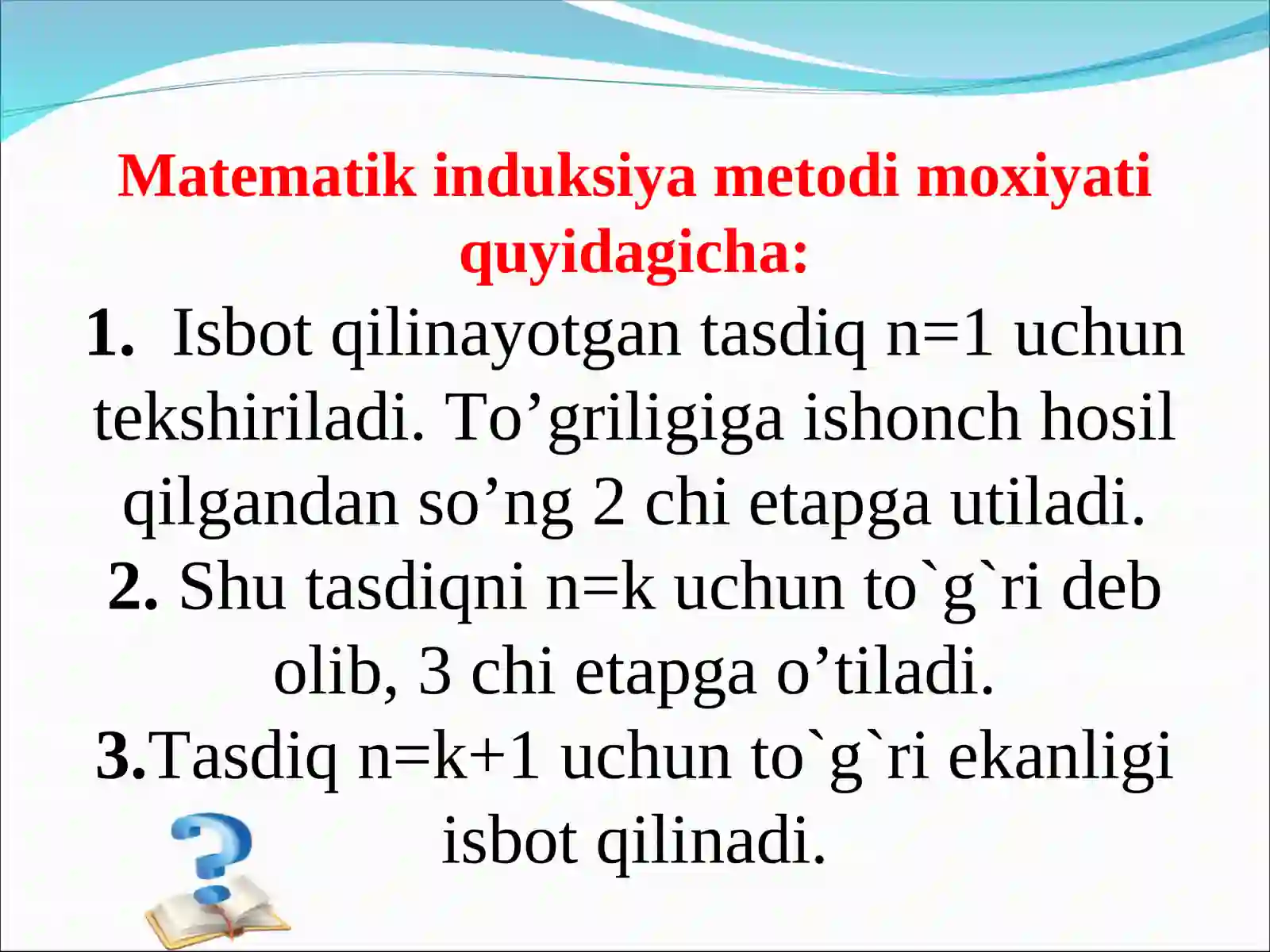 Matematik induksiya metodi moxiyati quyidagicha:

1. Isbot qilinayotgan tasdiq n=1 uchun tekshiriladi. To’griligiga ishonch hosil qilgandan so’ng 2 chi etapga utiladi.

2. Shu tasdiqni n=k uchun to`g`ri deb olib, 3 chi etapga o’tiladi.

3.Tasdiq n=k+1 uchun to`g`ri ekanligi isbot qilinadi.